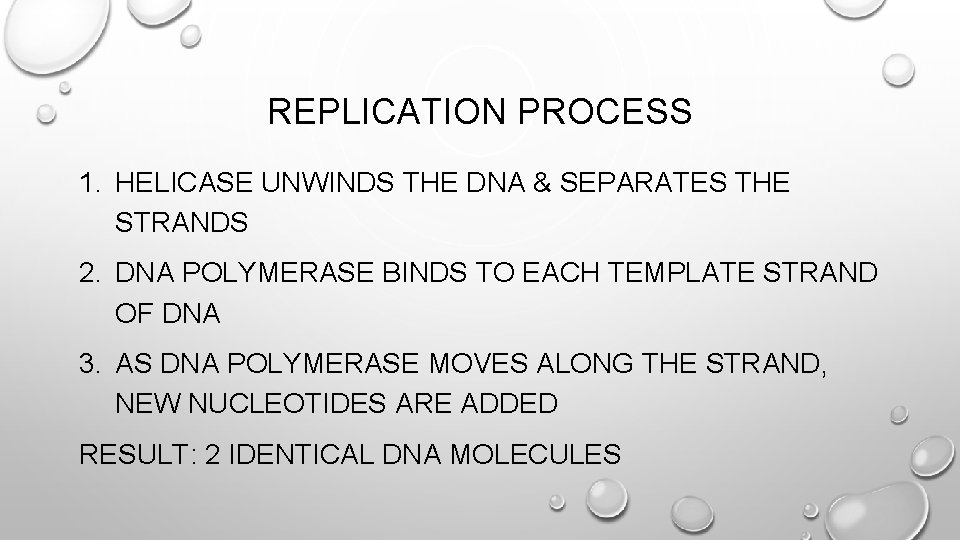 REPLICATION PROCESS

1. HELICASE UNWINDS THE DNA & SEPARATES THE STRANDS
2. DNA POLYMERASE BINDS TO EACH TEMPLATE STRAND OF DNA
3. AS DNA POLYMERASE MOVES ALONG THE STRAND, NEW NUCLEOTIDES ARE ADDED

RESULT: 2 IDENTICAL DNA MOLECULES